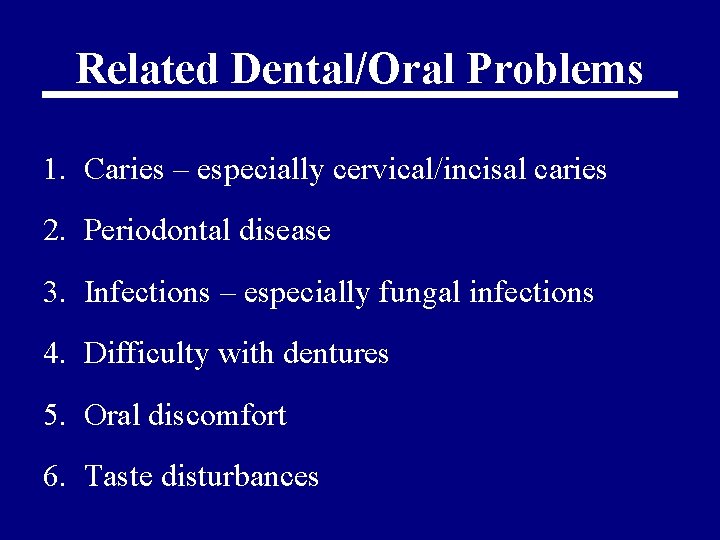 Related Dental/Oral Problems

1. Caries – especially cervical/incisal caries

2. Periodontal disease

3. Infections – especially fungal infections

4. Difficulty with dentures

5. Oral discomfort

6. Taste disturbances